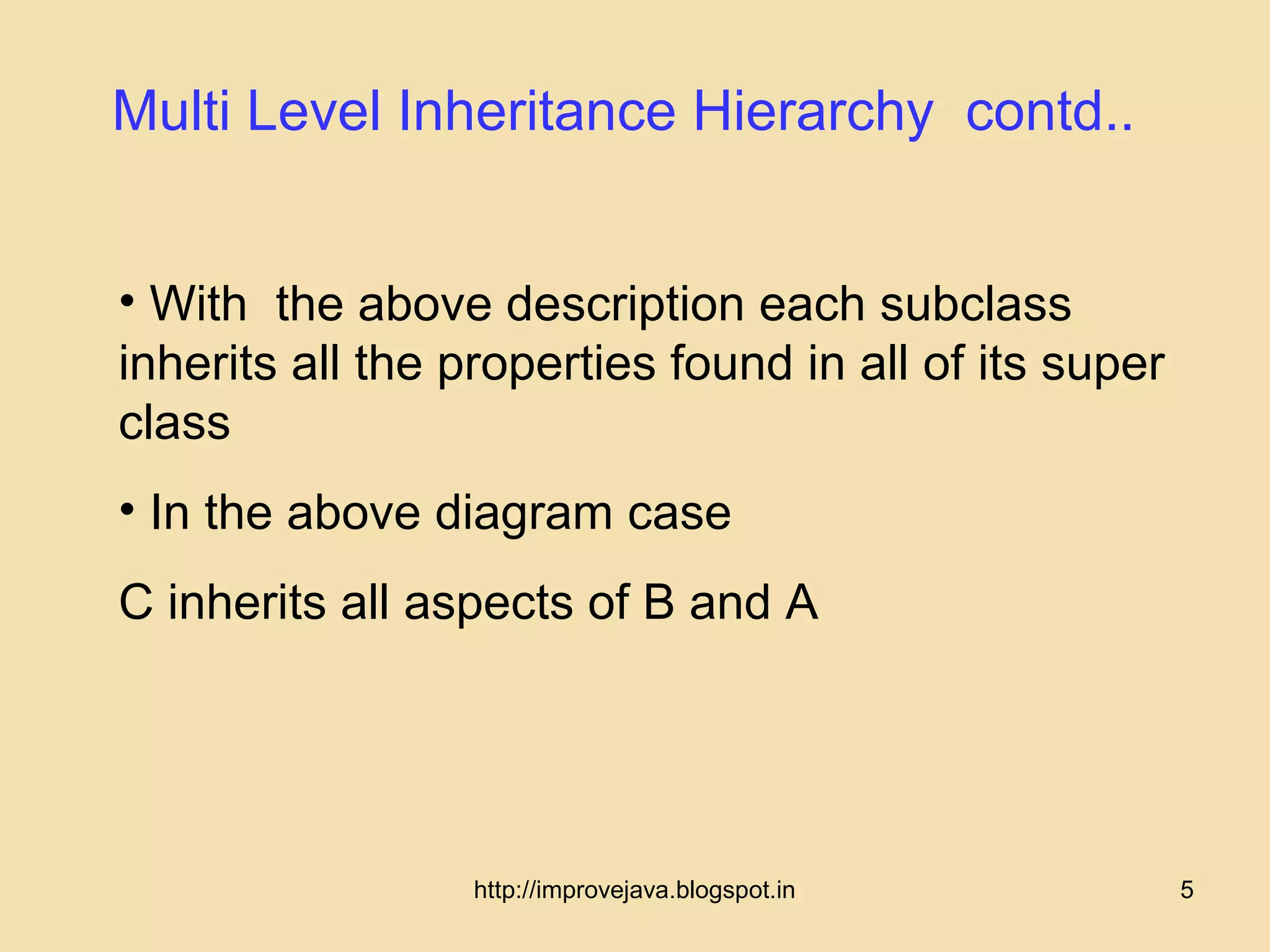 Multi Level Inheritance Hierarchy contd..

• With the above description each subclass inherits all the properties found in all of its super class

• In the above diagram case

C inherits all aspects of B and A

http://improvejava.blogspot.in

5